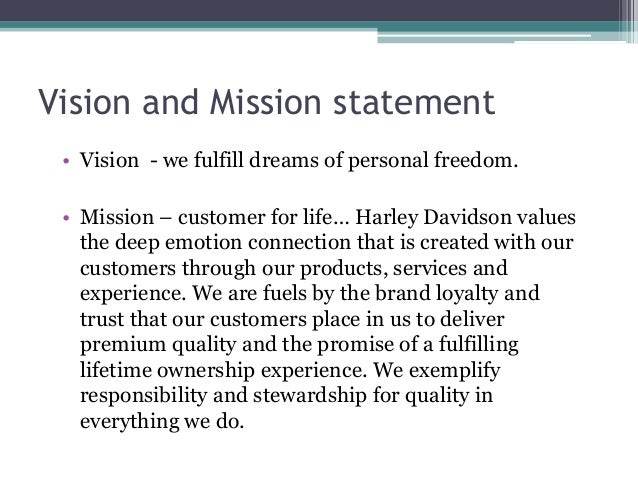 Vision and Mission statement

• Vision - we fulfill dreams of personal freedom.

• Mission – customer for life... Harley Davidson values the deep emotion connection that is created with our customers through our products, services and experience. We are fuels by the brand loyalty and trust that our customers place in us to deliver premium quality and the promise of a fulfilling lifetime ownership experience. We exemplify responsibility and stewardship for quality in everything we do.